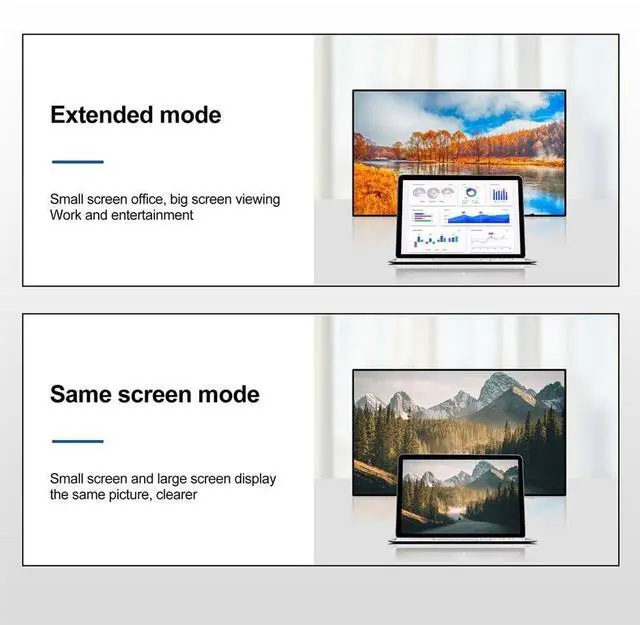 Extended mode

Small screen office, big screen viewing
Work and entertainment

Same screen mode

Small screen and large screen display
the same picture, clearer